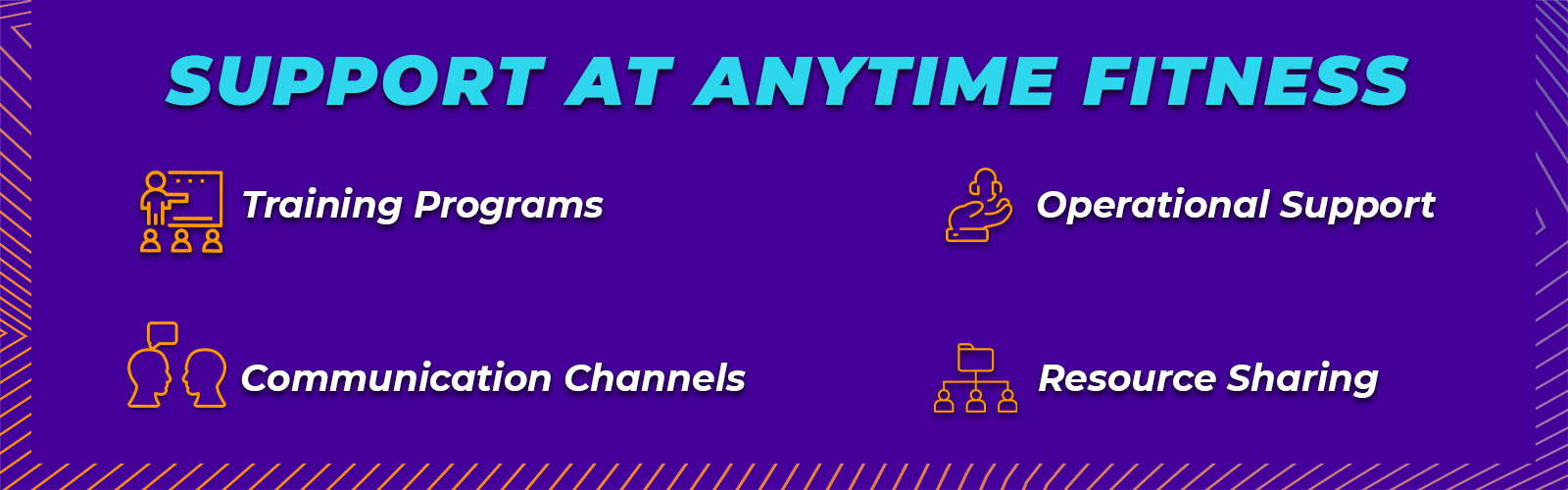 SUPPORT AT ANYTIME FITNESS

Training Programs

Operational Support

Communication Channels

Resource Sharing